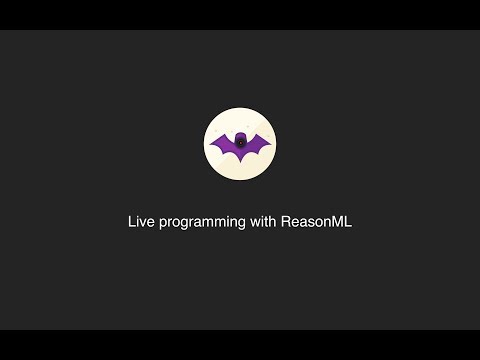 Live programming with ReasonML